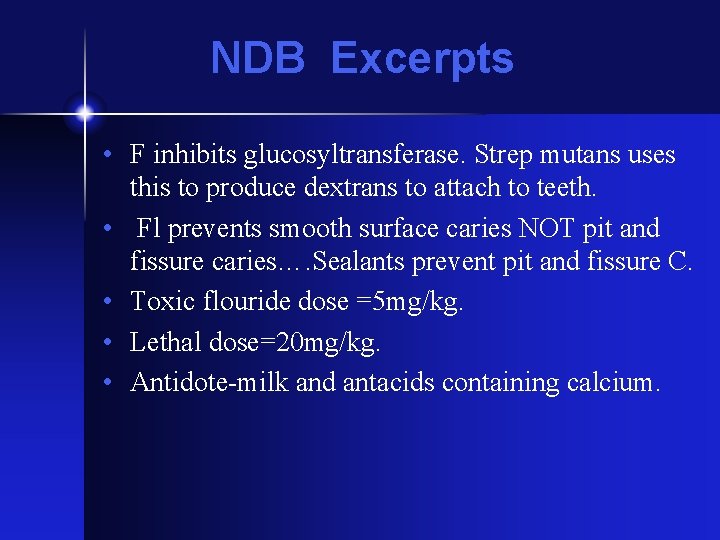 NDB Excerpts

• F inhibits glucosyltransferase. Strep mutans uses this to produce dextrans to attach to teeth.
• Fl prevents smooth surface caries NOT pit and fissure caries….Sealants prevent pit and fissure C.
• Toxic flouride dose =5mg/kg.
• Lethal dose=20mg/kg.
• Antidote-milk and antacids containing calcium.